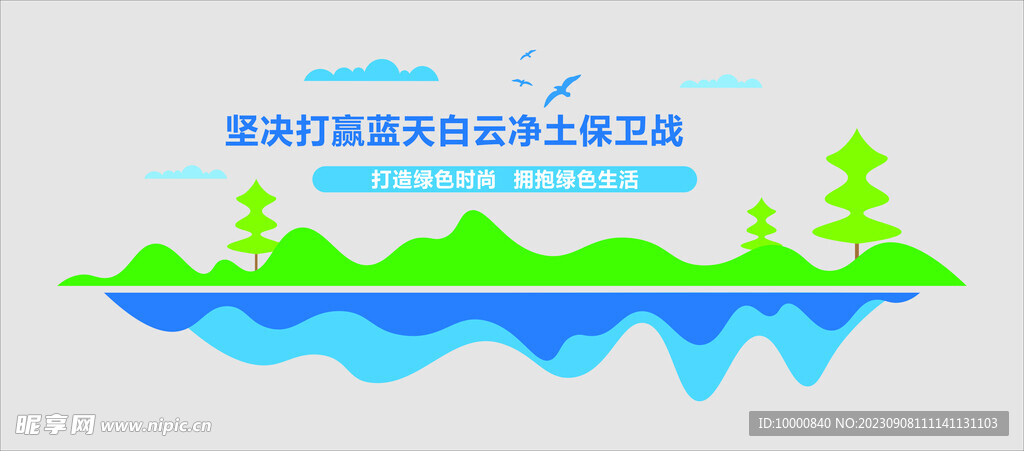 坚决打赢蓝天白云净土保卫战

打造绿色时尚 拥抱绿色生活

昵享网 www.nipic.cn

ID:10000840 NO:20230908111141131103